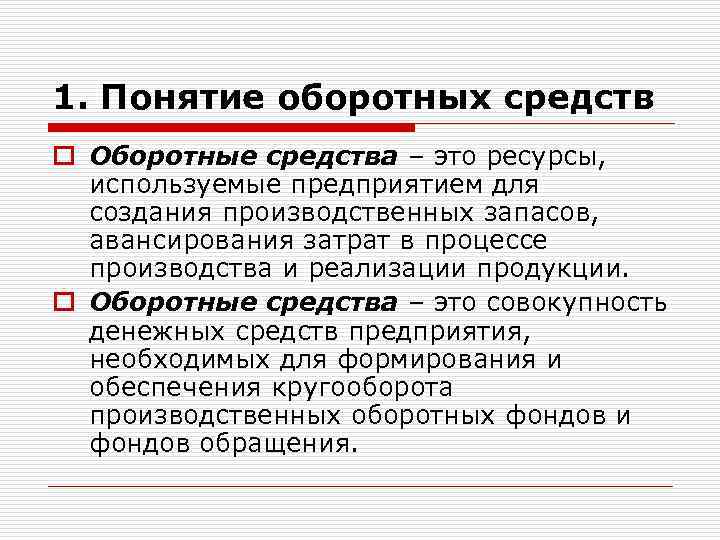 1. Понятие оборотных средств

Оборотные средства – это ресурсы, используемые предприятием для создания производственных запасов, авансирования затрат в процессе производства и реализации продукции.

Оборотные средства – это совокупность денежных средств предприятия, необходимых для формирования и обеспечения кругооборота производственных оборотных фондов и фондов обращения.